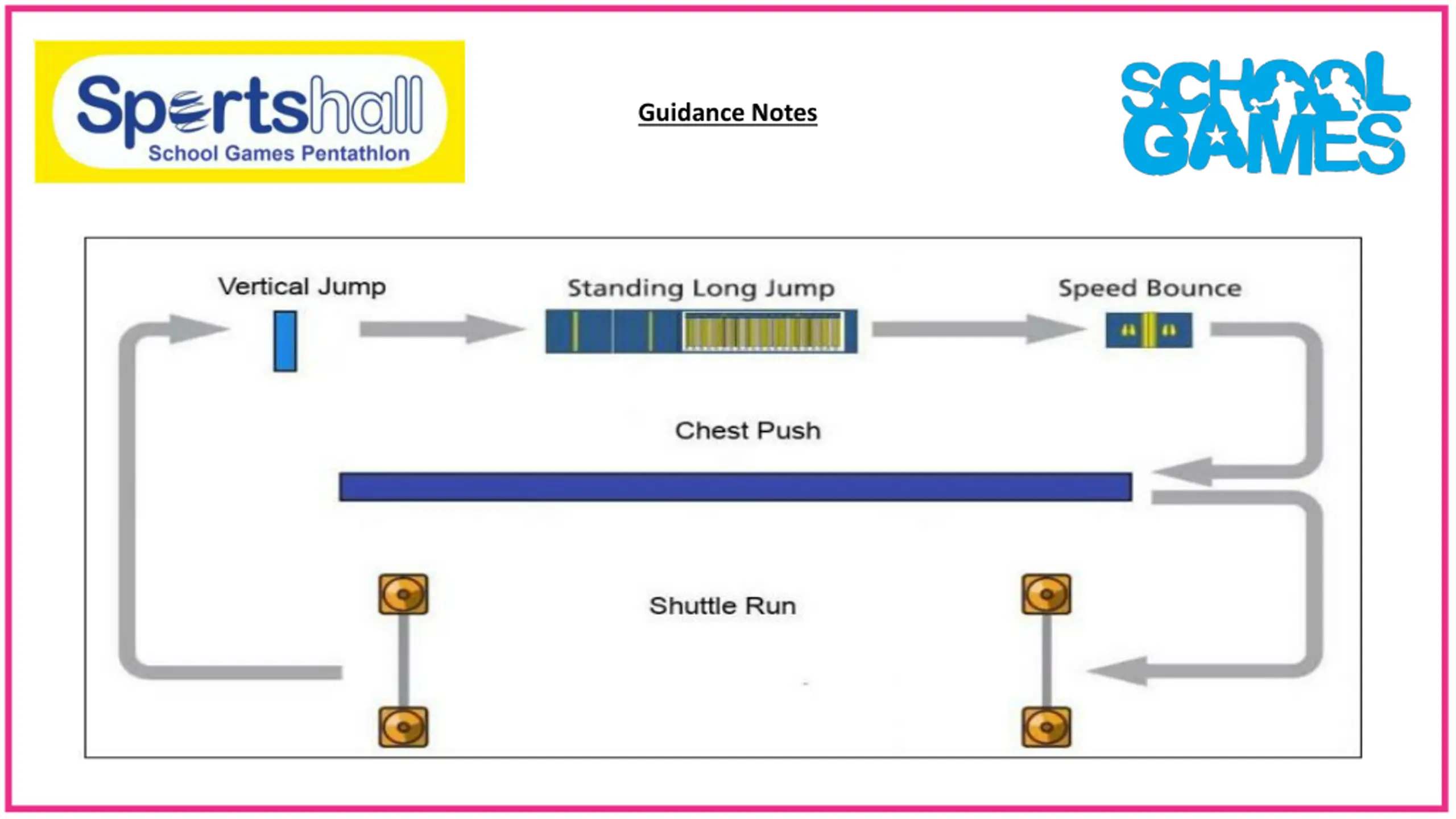 Sportshall
School Games Pentathlon

Guidance Notes

SCHOOL GAMES

Vertical Jump

Standing Long Jump

Speed Bounce

Chest Push

Shuttle Run